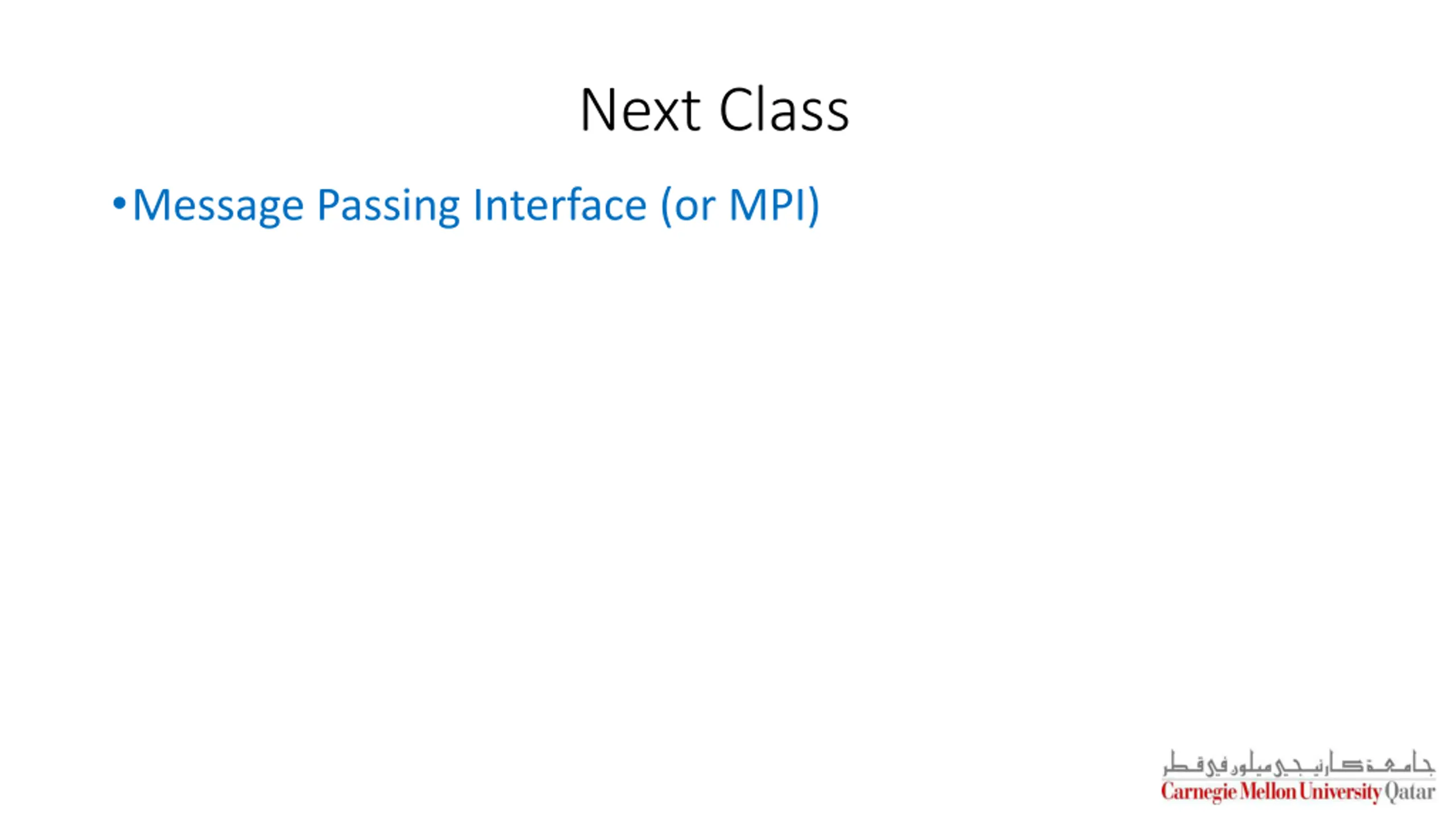 Next Class

• Message Passing Interface (or MPI)

جامعة كارنيجي ميلون في قطر
Carnegie Mellon University Qatar